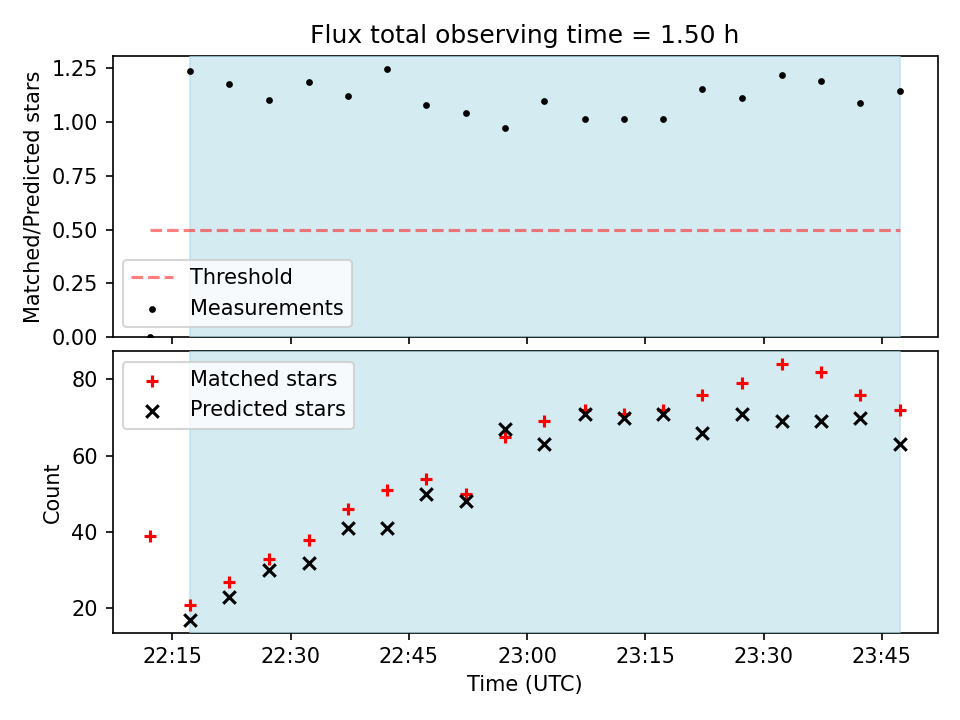 Flux total observing time = 1.50 h

Matched/Predicted stars

1.25
1.00
0.75
0.50
0.25
0.00

Threshold
Measurements

Matched stars
Predicted stars

Count

80
60
40
20

22:15 22:30 22:45 23:00 23:15 23:30 23:45

Time (UTC)